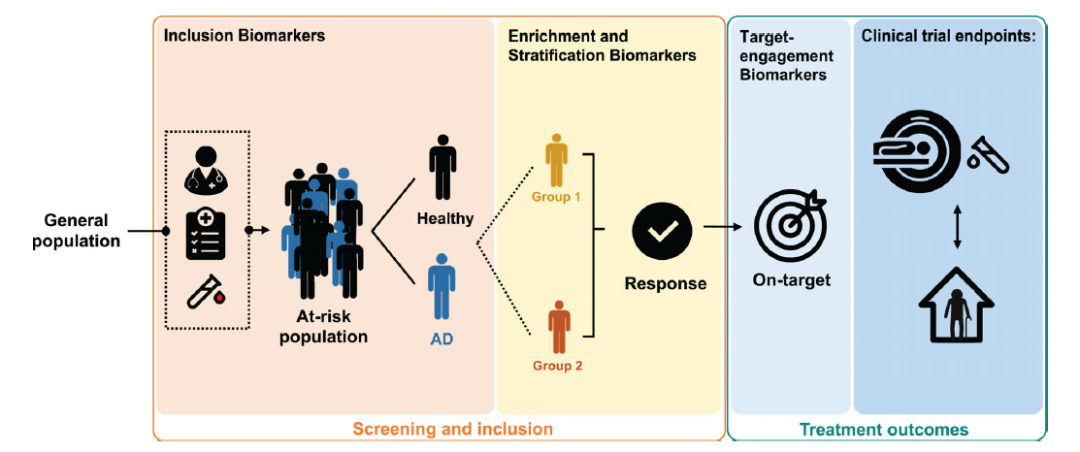 Inclusion Biomarkers

Enrichment and Stratification Biomarkers

Target-engagement Biomarkers

Clinical trial endpoints:

General population

At-risk population

Healthy

AD

Group 1

Group 2

Response

On-target

Screening and inclusion

Treatment outcomes